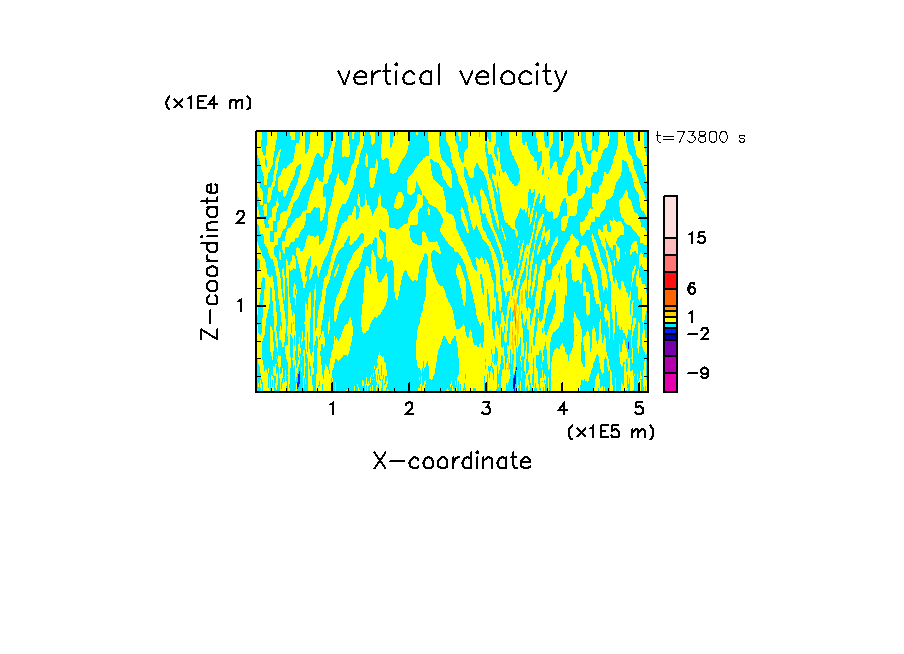 vertical velocity

(x1E4 m)

t=73800 s

Z-coordinate

2

1

15

6

1

−2

−9

1 2 3 4 5

(x1E5 m)

X-coordinate